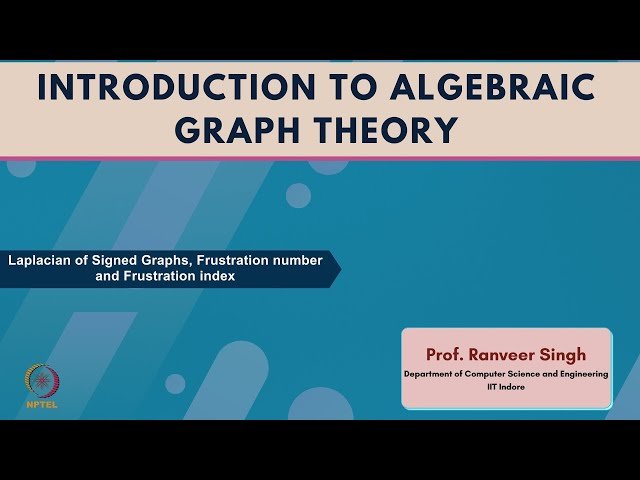 INTRODUCTION TO ALGEBRAIC GRAPH THEORY

Laplacian of Signed Graphs, Frustration number and Frustration index

Prof. Ranveer Singh
Department of Computer Science and Engineering
IIT Indore

NPTEL